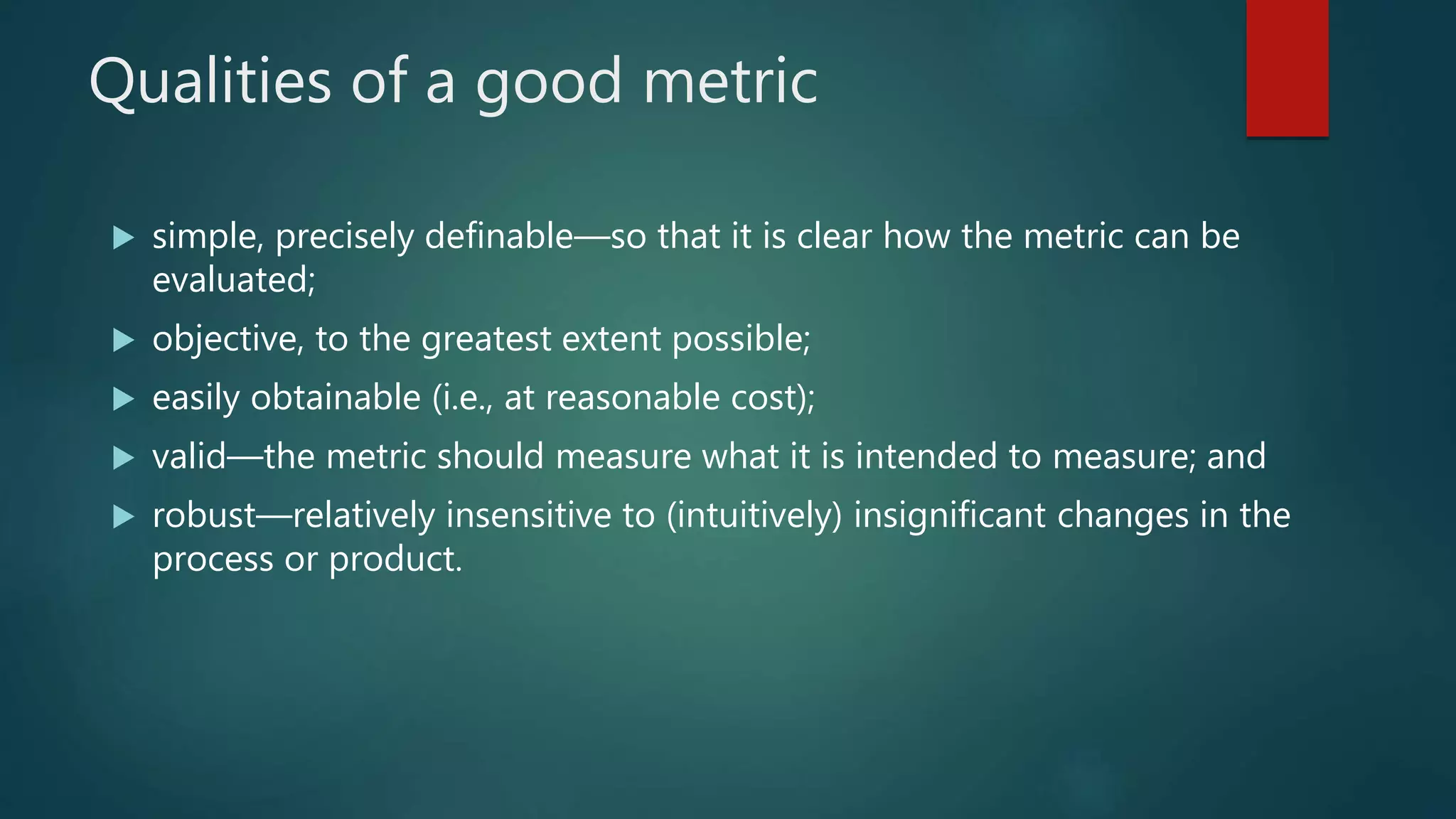 Qualities of a good metric

▶ simple, precisely definable—so that it is clear how the metric can be evaluated;

▶ objective, to the greatest extent possible;

▶ easily obtainable (i.e., at reasonable cost);

▶ valid—the metric should measure what it is intended to measure; and

▶ robust—relatively insensitive to (intuitively) insignificant changes in the process or product.